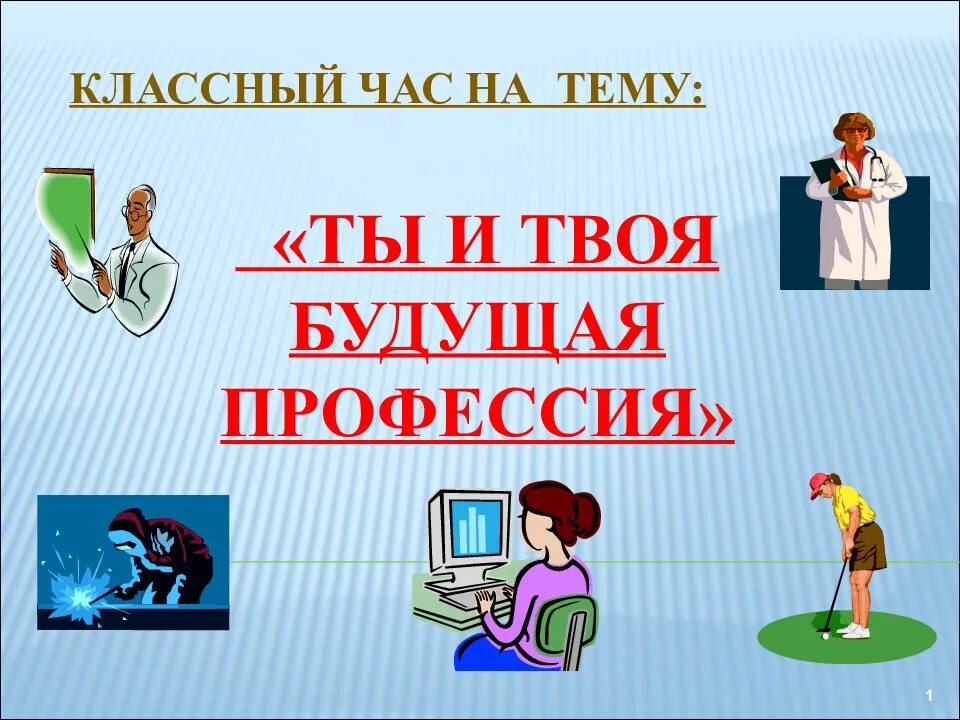 КЛАССНЫЙ ЧАС НА ТЕМУ:

«ТЫ И ТВОЯ БУДУЩАЯ ПРОФЕССИЯ»

1